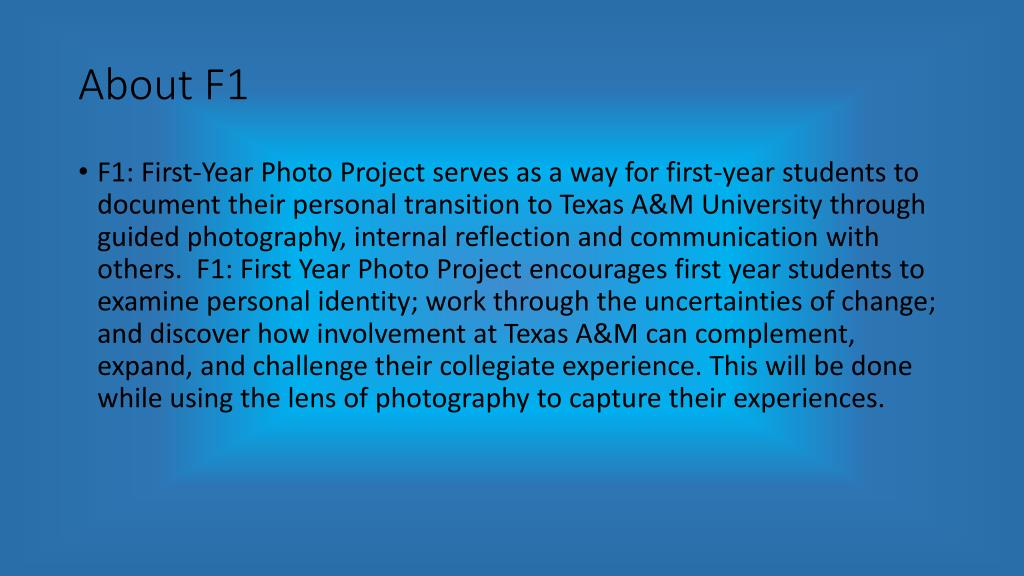 About F1

• F1: First-Year Photo Project serves as a way for first-year students to document their personal transition to Texas A&M University through guided photography, internal reflection and communication with others. F1: First Year Photo Project encourages first year students to examine personal identity; work through the uncertainties of change; and discover how involvement at Texas A&M can complement, expand, and challenge their collegiate experience. This will be done while using the lens of photography to capture their experiences.